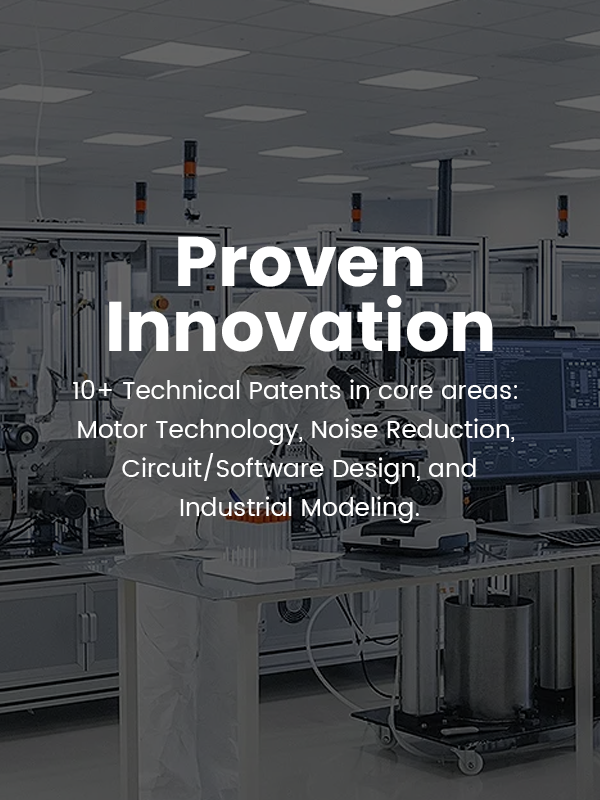 Proven Innovation

10+ Technical Patents in core areas: Motor Technology, Noise Reduction, Circuit/Software Design, and Industrial Modeling.